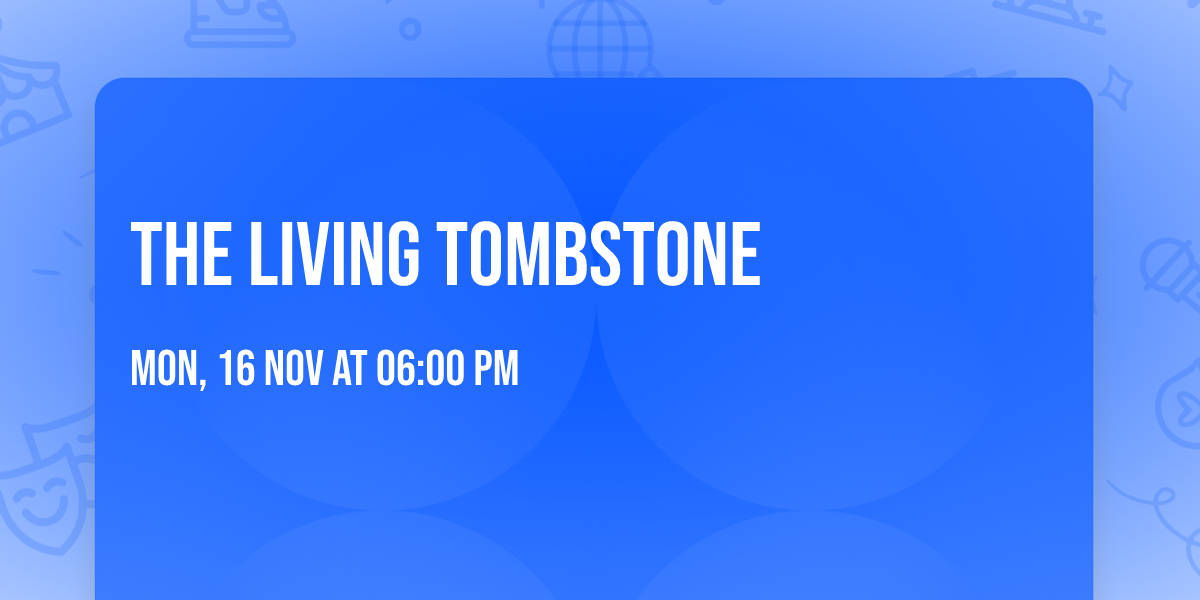 THE LIVING TOMBSTONE

MON, 16 NOV AT 06:00 PM